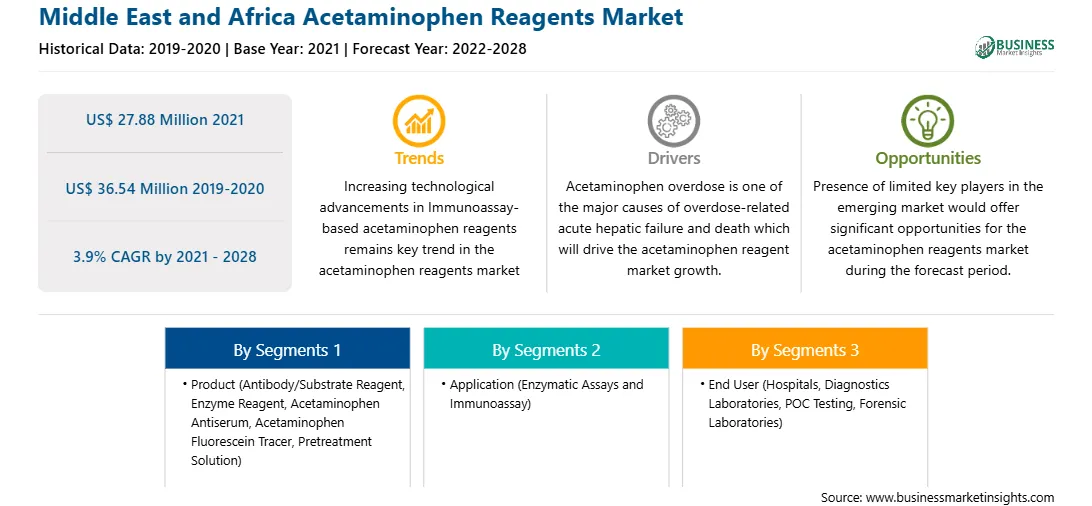 Middle East and Africa Acetaminophen Reagents Market
Historical Data: 2019-2020 | Base Year: 2021 | Forecast Year: 2022-2028

BUSINESS Market Insights

US$ 27.88 Million 2021

US$ 36.54 Million 2019-2020

3.9% CAGR by 2021 - 2028

Trends
Increasing technological advancements in Immunoassay-based acetaminophen reagents remains key trend in the acetaminophen reagents market

Drivers
Acetaminophen overdose is one of the major causes of overdose-related acute hepatic failure and death which will drive the acetaminophen reagent market growth.

Opportunities
Presence of limited key players in the emerging market would offer significant opportunities for the acetaminophen reagents market during the forecast period.

By Segments 1
• Product (Antibody/Substrate Reagent, Enzyme Reagent, Acetaminophen Antiserum, Acetaminophen Fluorescein Tracer, Pretreatment Solution)

By Segments 2
• Application (Enzymatic Assays and Immunoassay)

By Segments 3
• End User (Hospitals, Diagnostics Laboratories, POC Testing, Forensic Laboratories)

Source: www.businessmarketinsights.com